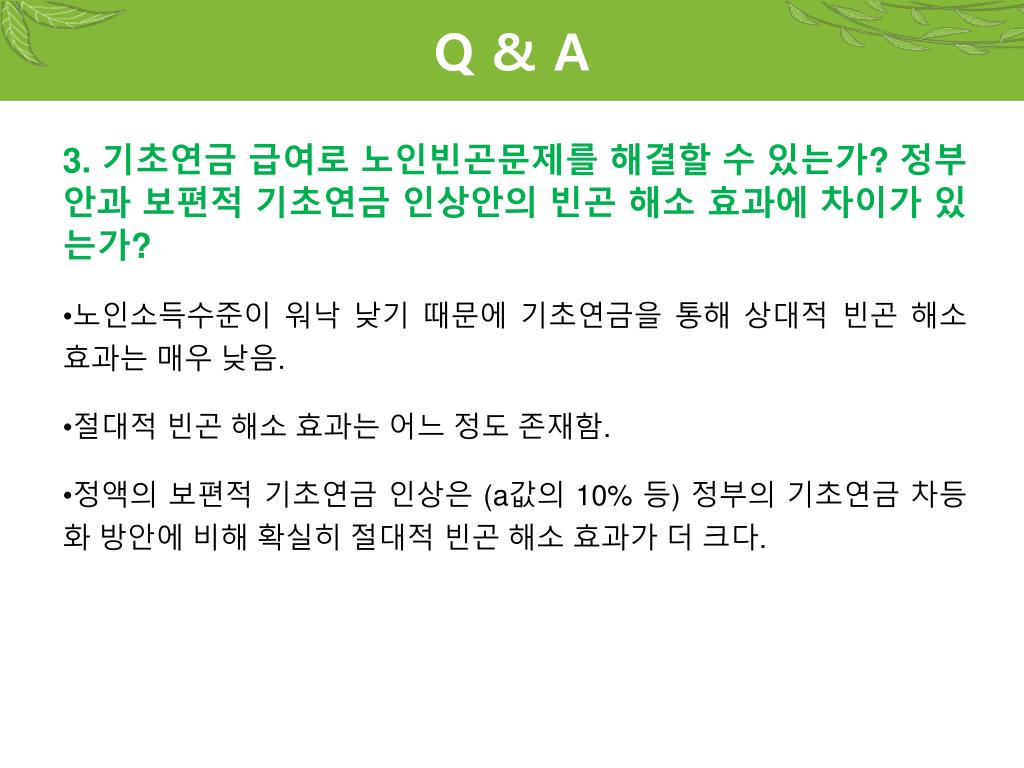 Q & A

3. 기초연금 급여로 노인빈곤문제를 해결할 수 있는가? 정부안과 보편적 기초연금 인상안의 빈곤 해소 효과에 차이가 있는가?

•노인소득수준이 워낙 낮기 때문에 기초연금을 통해 상대적 빈곤 해소 효과는 매우 낮음.

•절대적 빈곤 해소 효과는 어느 정도 존재함.

•정액의 보편적 기초연금 인상은 (a값의 10% 등) 정부의 기초연금 차등화 방안에 비해 확실히 절대적 빈곤 해소 효과가 더 크다.